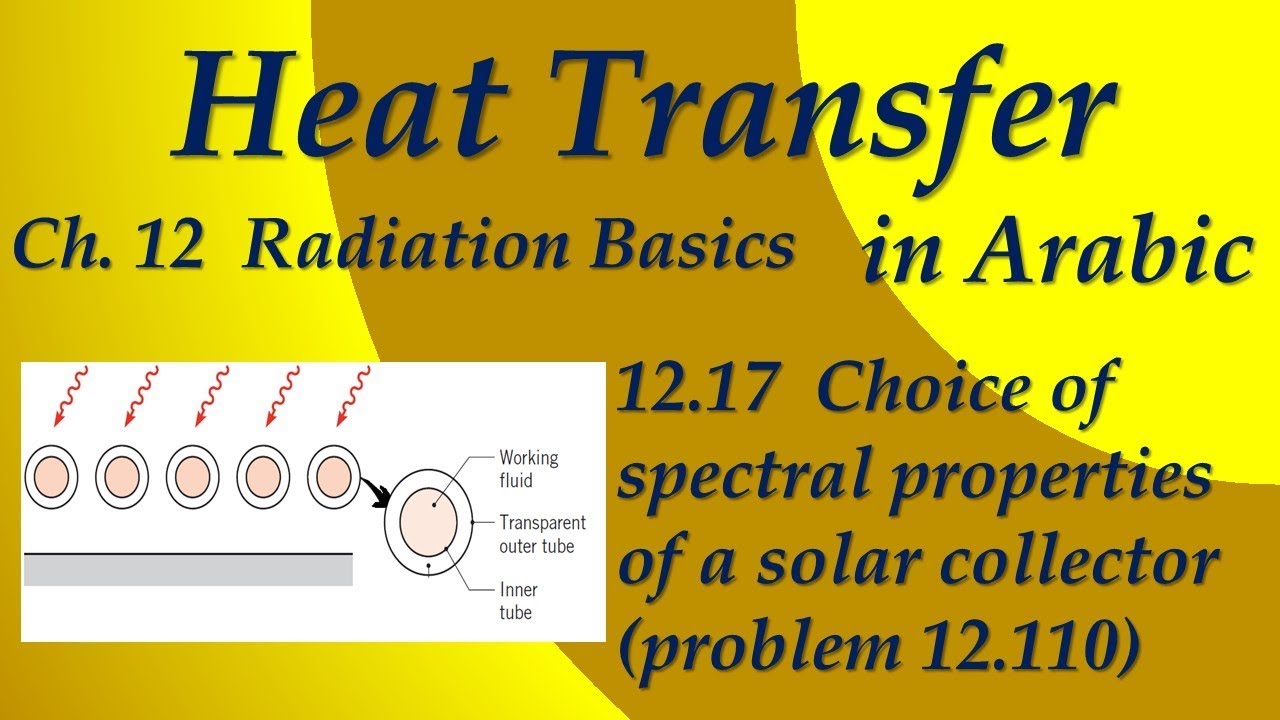 Heat Transfer

Ch. 12 Radiation Basics

in Arabic

Working fluid

Transparent outer tube

Inner tube

12.17 Choice of spectral properties of a solar collector (problem 12.110)